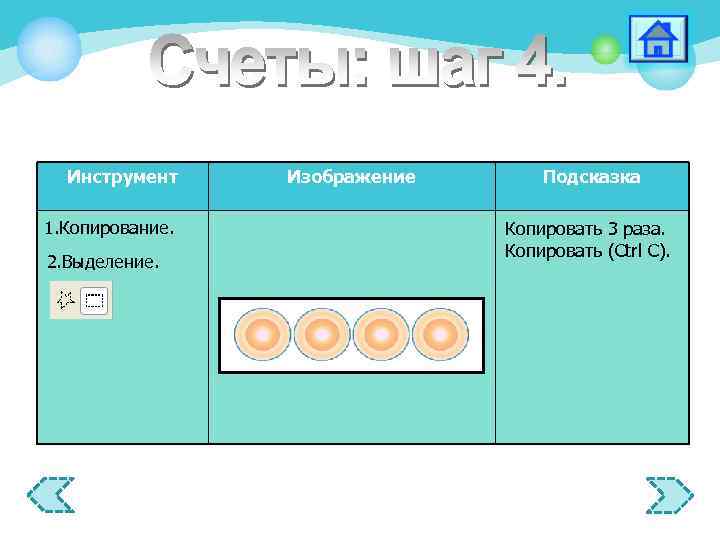 Счеты: шаг 4.

| Инструмент | Изображение | Подсказка |
|---|---|---|
| 1.Копирование. 2.Выделение. | | Копировать 3 раза. Копировать (Ctrl C). |